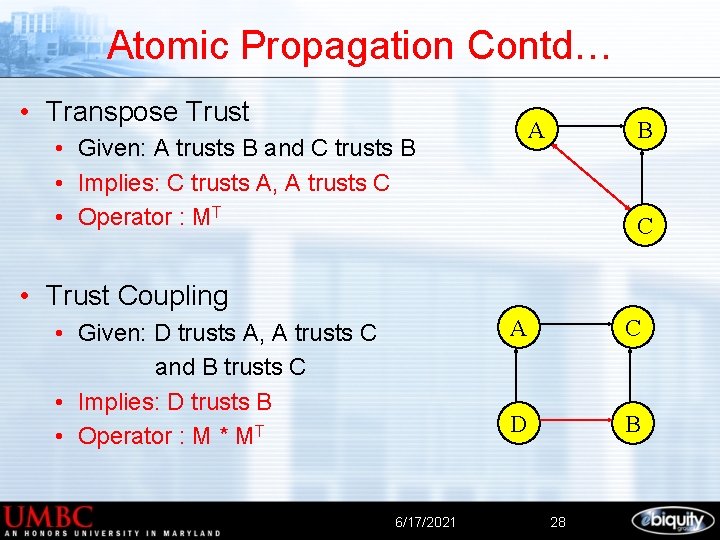 Atomic Propagation Contd…

• Transpose Trust
  • Given: A trusts B and C trusts B
  • Implies: C trusts A, A trusts C
  • Operator : $M^T$

A B C

• Trust Coupling
  • Given: D trusts A, A trusts C and B trusts C
  • Implies: D trusts B
  • Operator : $M * M^T$

A C D B

UMBC
AN HONORS UNIVERSITY IN MARYLAND

6/17/2021

28

ebiquity
group